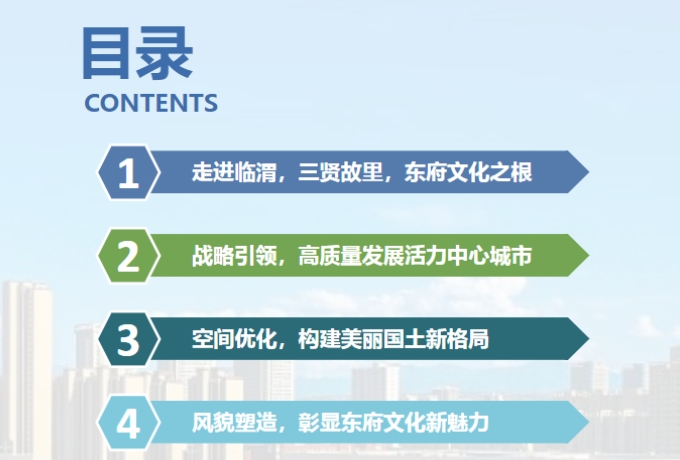 目录
CONTENTS

1 走进临渭，三贤故里，东府文化之根

2 战略引领，高质量发展活力中心城市

3 空间优化，构建美丽国土新格局

4 风貌塑造，彰显东府文化新魅力